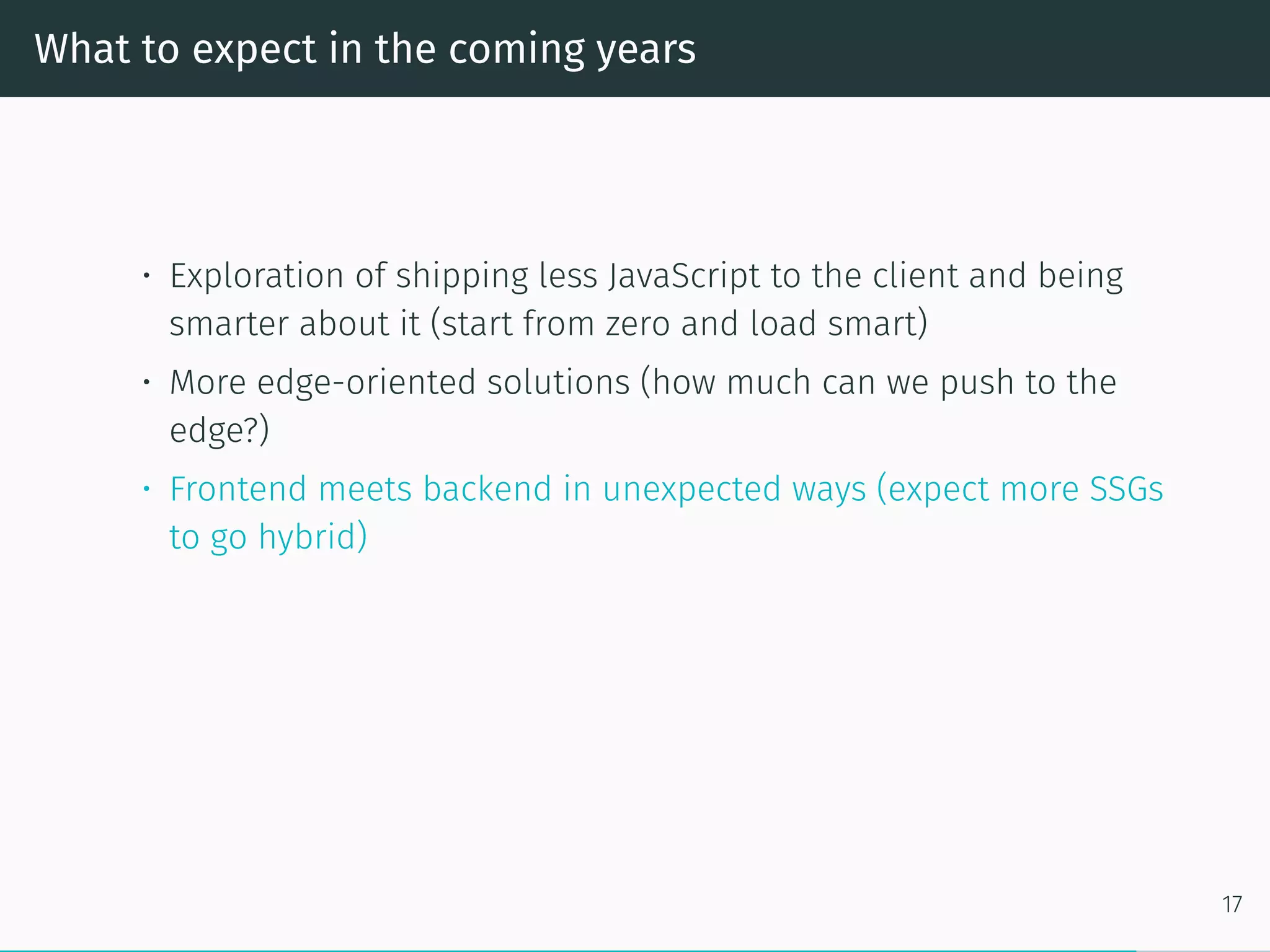 What to expect in the coming years

• Exploration of shipping less JavaScript to the client and being smarter about it (start from zero and load smart)
• More edge-oriented solutions (how much can we push to the edge?)
• Frontend meets backend in unexpected ways (expect more SSGs to go hybrid)

17